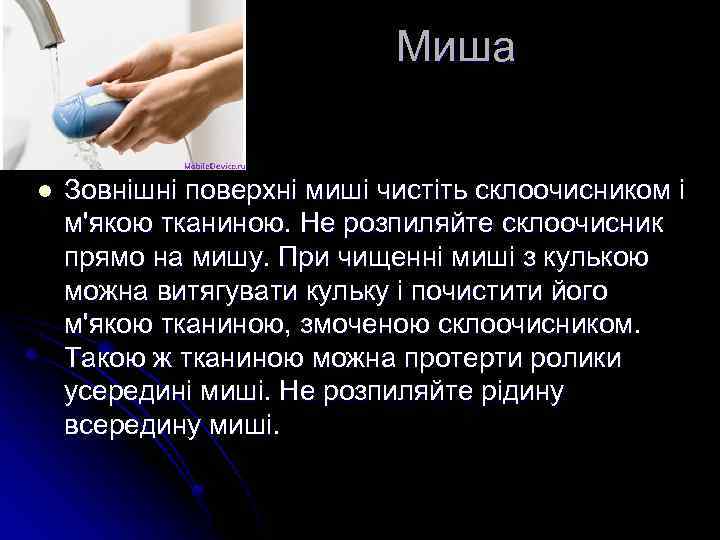 MobileDevice.ru

Миша

Зовнішні поверхні миші чистіть склоочисником і м'якою тканиною. Не розпиляйте склоочисник прямо на мишу. При чищенні миші з кулькою можна витягувати кульку і почистити його м'якою тканиною, змоченою склоочисником. Такою ж тканиною можна протерти ролики усередині миші. Не розпиляйте рідину всередину миші.